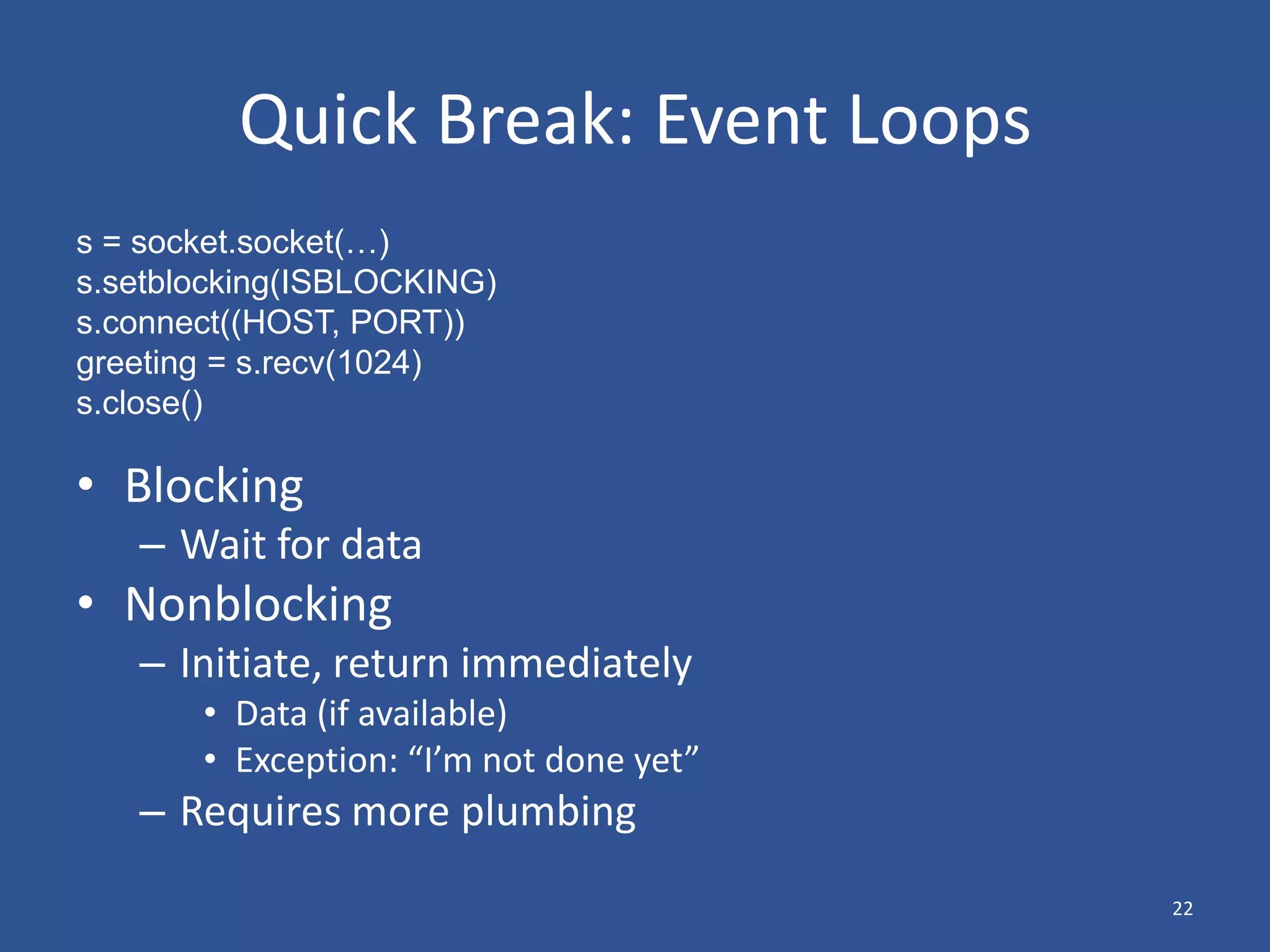 Quick Break: Event Loops

s = socket.socket(…)
s.setblocking(ISBLOCKING)
s.connect((HOST, PORT))
greeting = s.recv(1024)
s.close()

• Blocking
– Wait for data
• Nonblocking
– Initiate, return immediately
• Data (if available)
• Exception: “I’m not done yet”
– Requires more plumbing

22